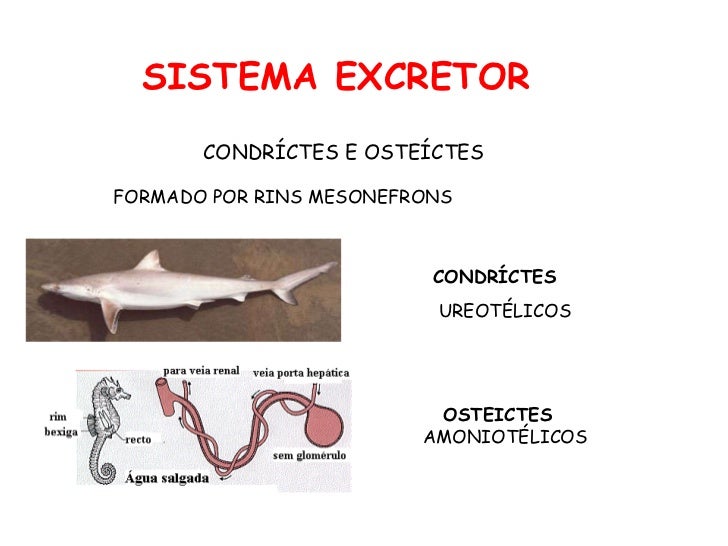 SISTEMA EXCRETOR

CONDRÍCTES E OSTEÍCTES

FORMADO POR RINS MESONEFRONS

CONDRÍCTES
UREOTÉLICOS

para veia renal
veia porta hepática
rim
bexiga
recto
sem glomérulo
Água salgada

OSTEICTES
AMONIOTÉLICOS